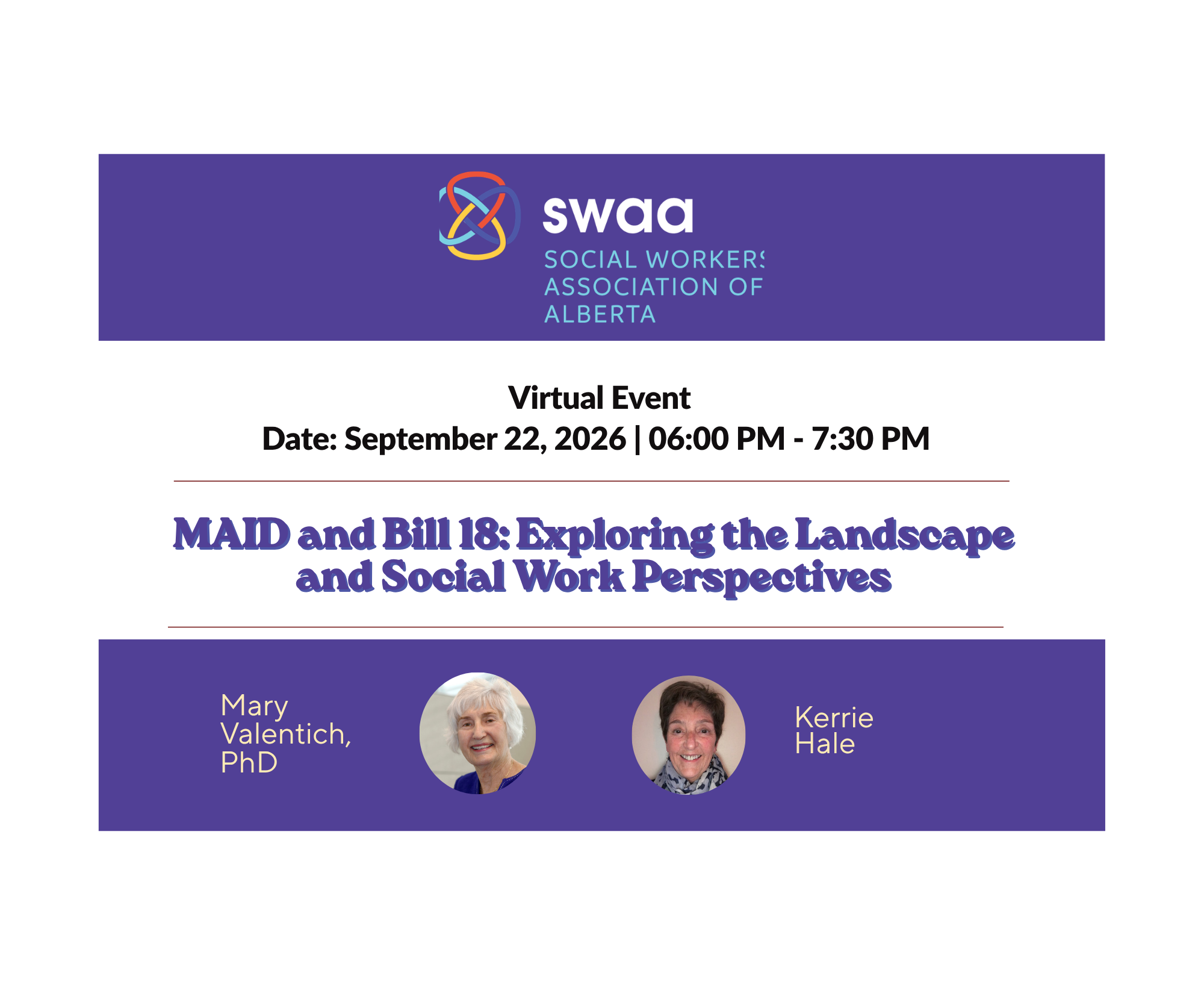 swaa
SOCIAL WORKERS ASSOCIATION OF ALBERTA

Virtual Event
Date: September 22, 2026 | 06:00 PM - 7:30 PM

MAID and Bill 18: Exploring the Landscape and Social Work Perspectives

Mary Valentich, PhD

Kerrie Hale